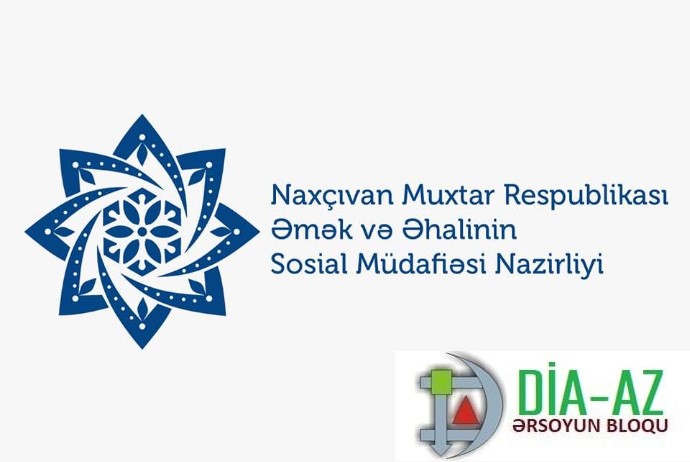 Naxçıvan Muxtar Respublikası
Əmək və Əhalinin
Sosial Müdafiəsi Nazirliyi

DİA-AZ
ƏRSOYUN BLOQU